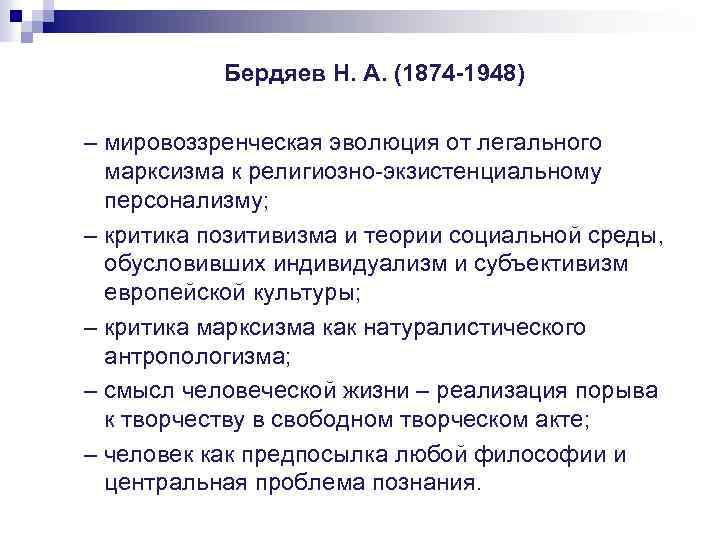 Бердяев Н. А. (1874-1948)

– мировоззренческая эволюция от легального марксизма к религиозно-экзистенциальному персонализму;

– критика позитивизма и теории социальной среды, обусловивших индивидуализм и субъективизм европейской культуры;

– критика марксизма как натуралистического антропологизма;

– смысл человеческой жизни – реализация порыва к творчеству в свободном творческом акте;

– человек как предпосылка любой философии и центральная проблема познания.